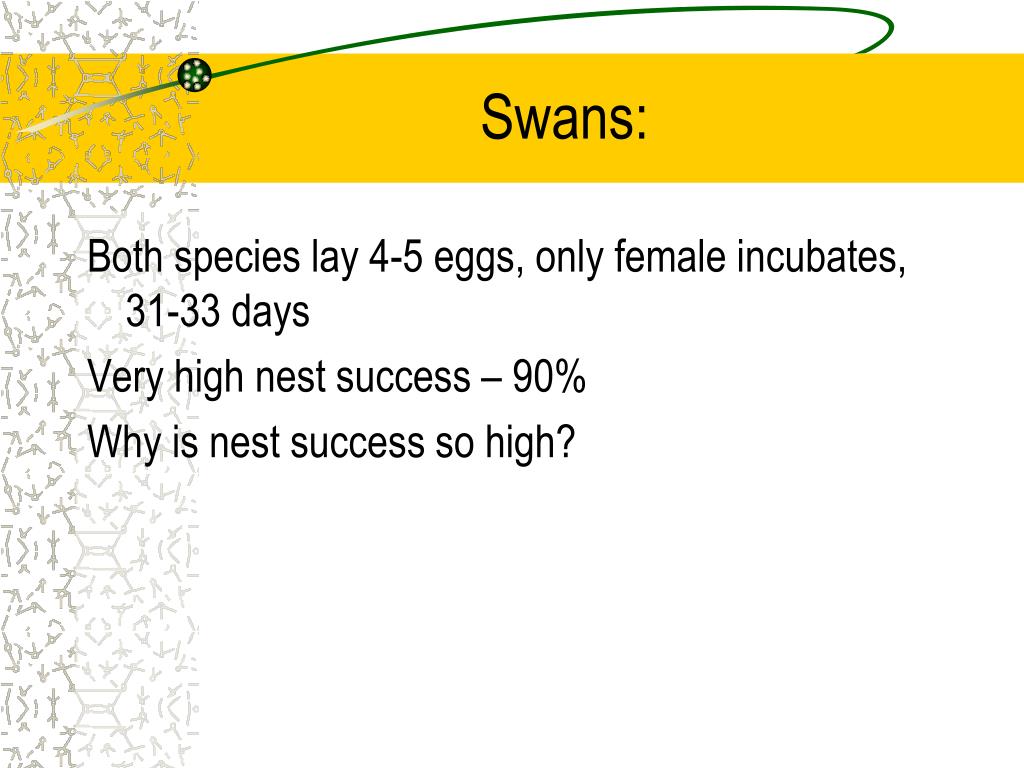 Swans:

Both species lay 4-5 eggs, only female incubates, 31-33 days

Very high nest success – 90%

Why is nest success so high?